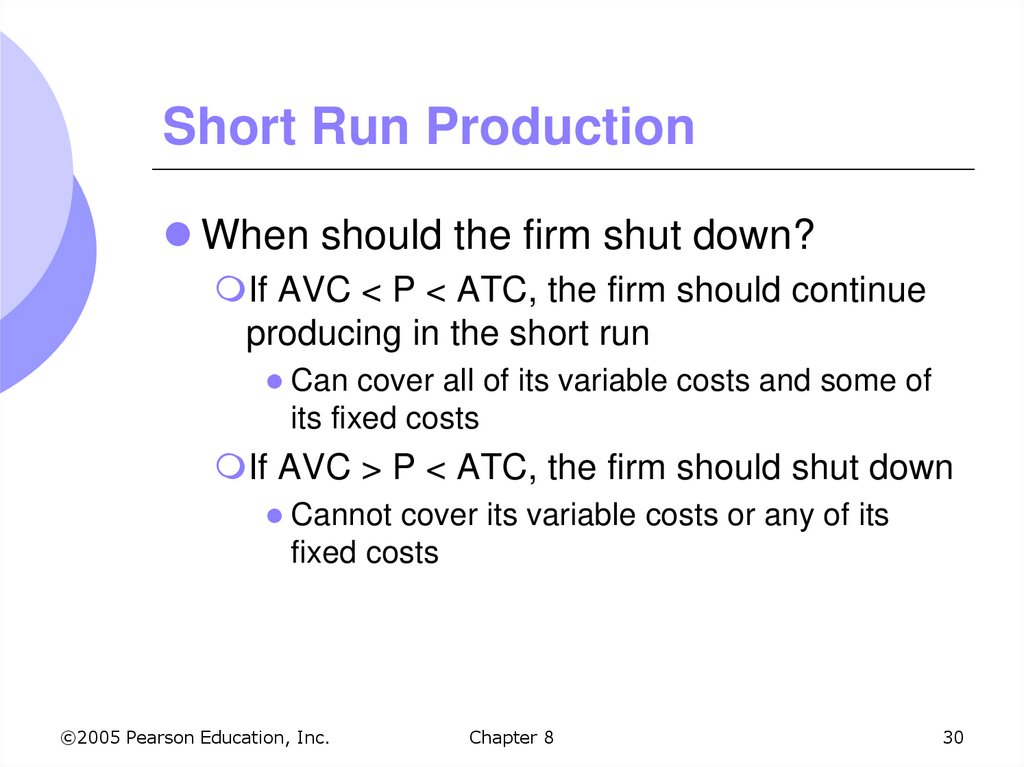 Short Run Production

When should the firm shut down?

If AVC < P < ATC, the firm should continue producing in the short run

Can cover all of its variable costs and some of its fixed costs

If AVC > P < ATC, the firm should shut down

Cannot cover its variable costs or any of its fixed costs

©2005 Pearson Education, Inc. Chapter 8 30